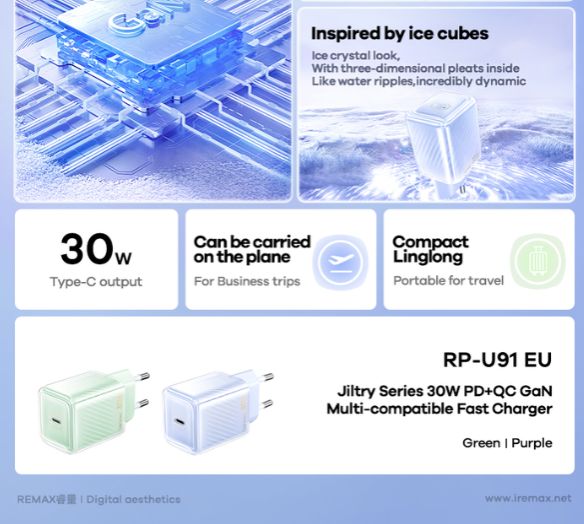 GaN

Inspired by ice cubes

Ice crystal look,
With three-dimensional pleats inside
Like water ripples,incredibly dynamic

30W
Type-C output

Can be carried on the plane
For Business trips

Compact Linglong
Portable for travel

RP-U91 EU

Jiltry Series 30W PD+QC GaN
Multi-compatible Fast Charger

Green | Purple

REMAX睿量 | Digital aesthetics

www.iremax.net